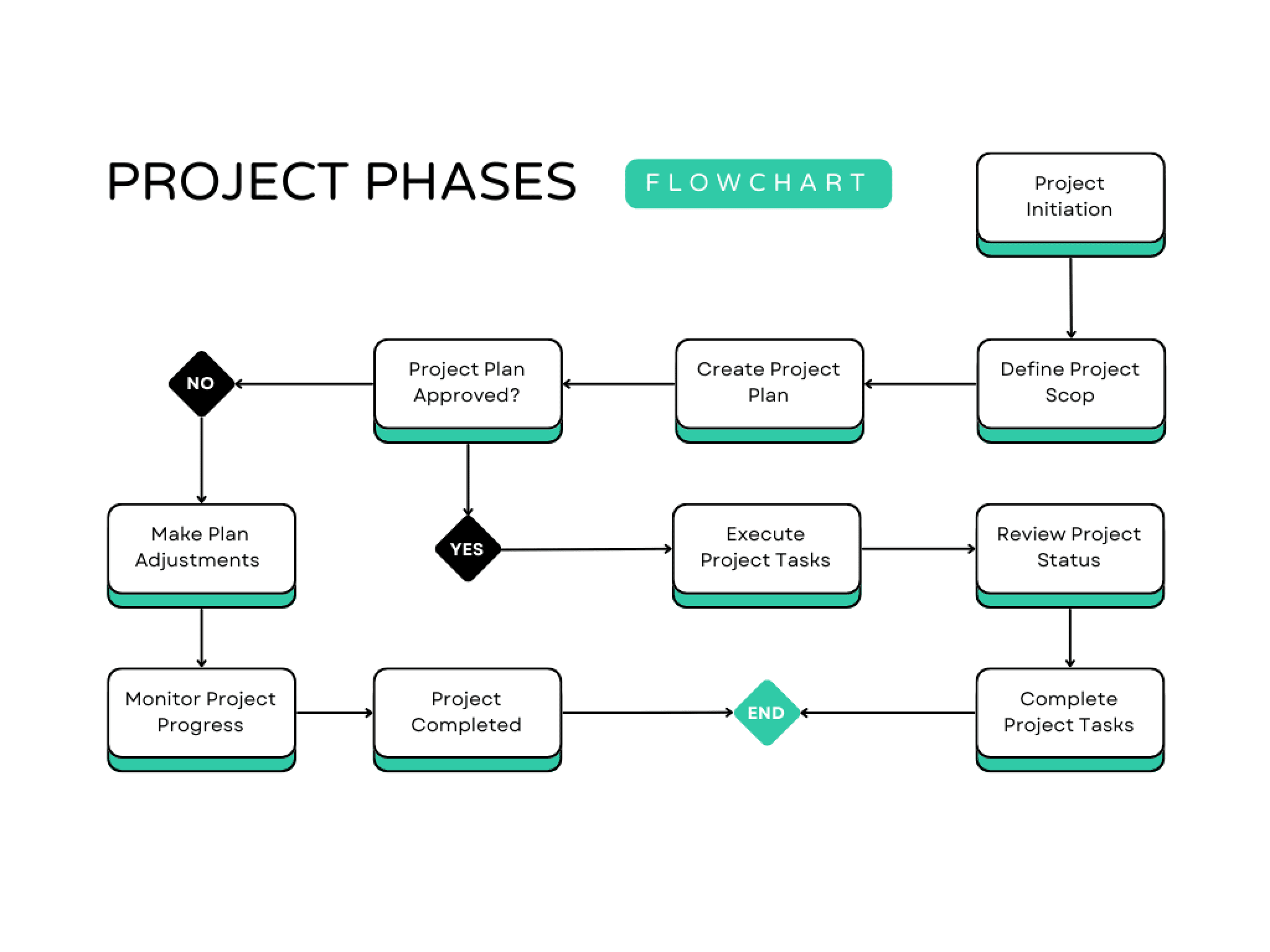 PROJECT PHASES

FLOWCHART

Project Initiation

Define Project Scop

Create Project Plan

Project Plan Approved?

NO

Make Plan Adjustments

YES

Execute Project Tasks

Review Project Status

Monitor Project Progress

Project Completed

END

Complete Project Tasks